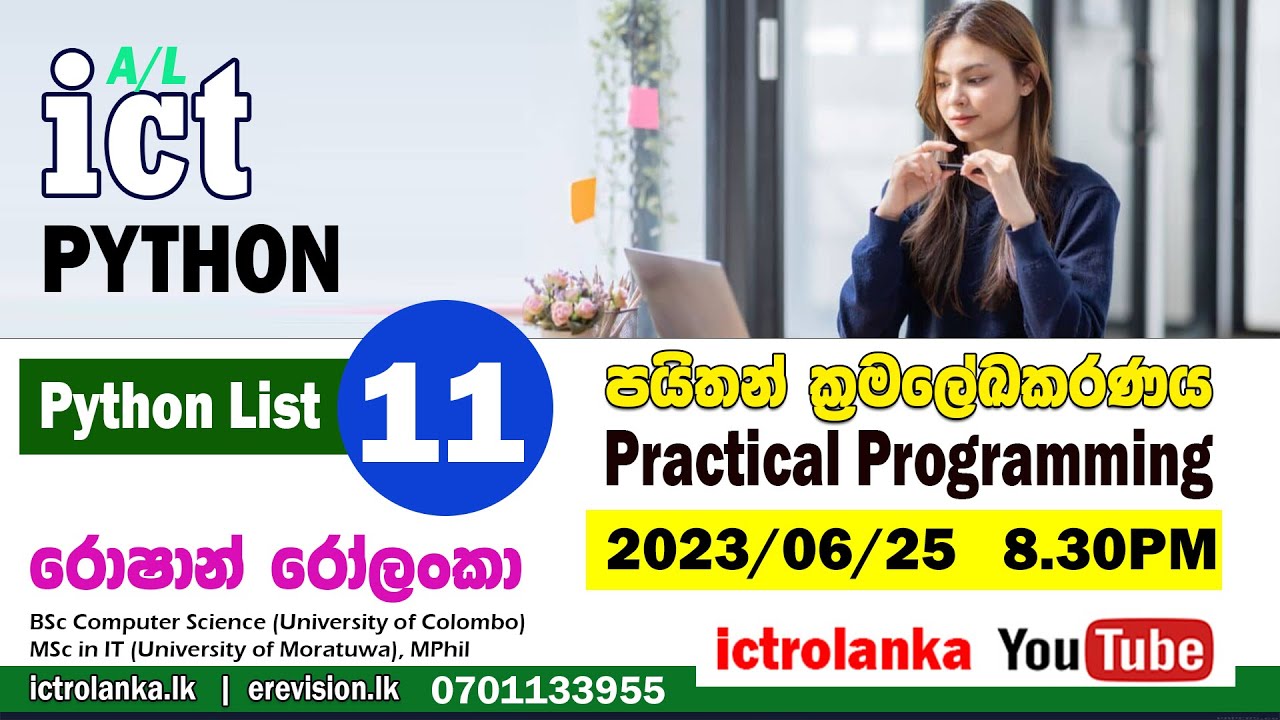 A/L
ict
PYTHON

Python List 11

පයිතන් ක්‍රමලේඛකරණය
Practical Programming

2023/06/25 8.30PM

රොෂාන් රෝලංකා
BSc Computer Science (University of Colombo)
MSc in IT (University of Moratuwa), MPhil

ictrolanka YouTube

ictrolanka.lk | erevision.lk 0701133955